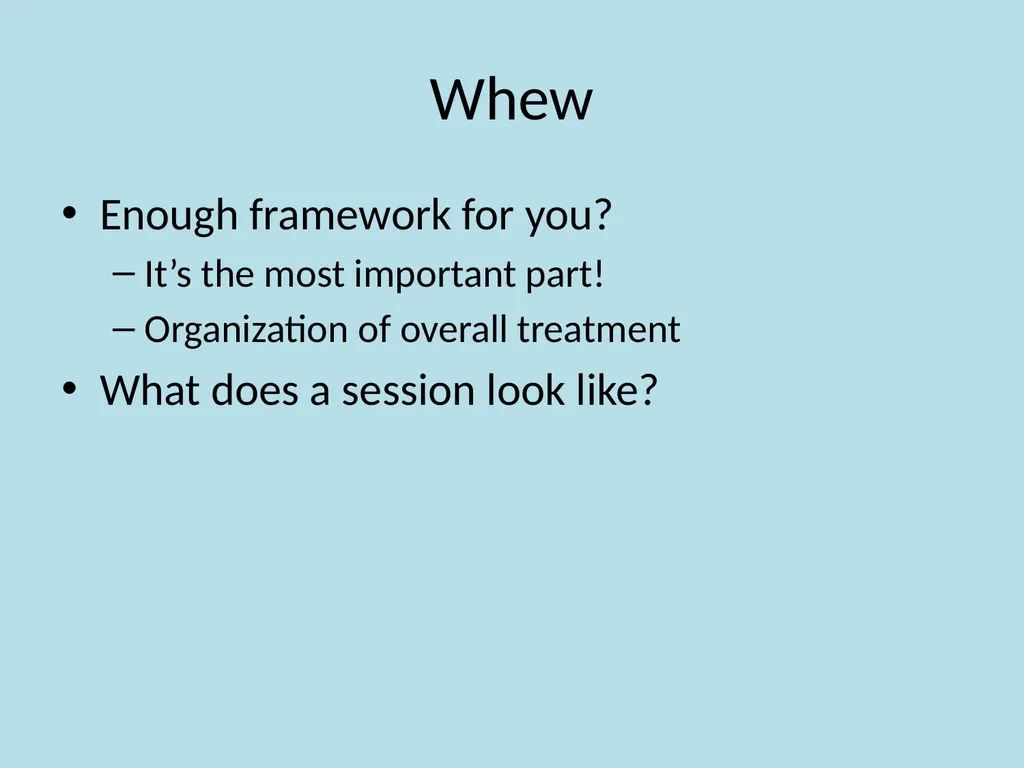 Whew

• Enough framework for you?
– It’s the most important part!
– Organization of overall treatment
• What does a session look like?